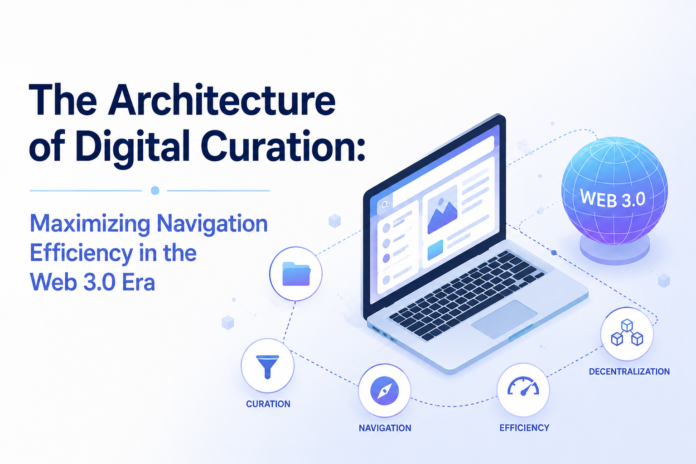 The Architecture of Digital Curation:

Maximizing Navigation Efficiency in the Web 3.0 Era

WEB 3.0

CURATION

NAVIGATION

EFFICIENCY

DECENTRALIZATION